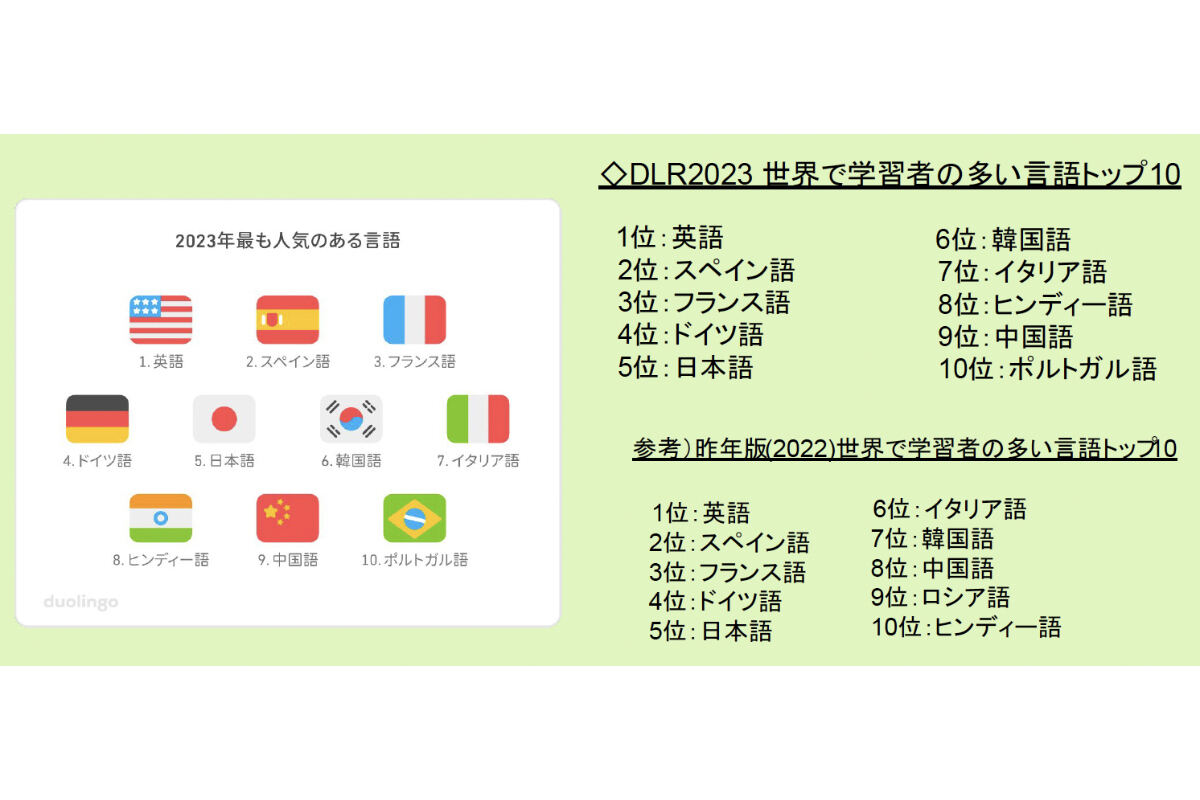 2023年最も人気のある言語

1. 英語
2. スペイン語
3. フランス語
4. ドイツ語
5. 日本語
6. 韓国語
7. イタリア語
8. ヒンディー語
9. 中国語
10. ポルトガル語

duolingo

◇DLR2023 世界で学習者の多い言語トップ10

1位：英語
2位：スペイン語
3位：フランス語
4位：ドイツ語
5位：日本語

6位：韓国語
7位：イタリア語
8位：ヒンディー語
9位：中国語
10位：ポルトガル語

参考）昨年版(2022)世界で学習者の多い言語トップ10

1位：英語
2位：スペイン語
3位：フランス語
4位：ドイツ語
5位：日本語

6位：イタリア語
7位：韓国語
8位：中国語
9位：ロシア語
10位：ヒンディー語